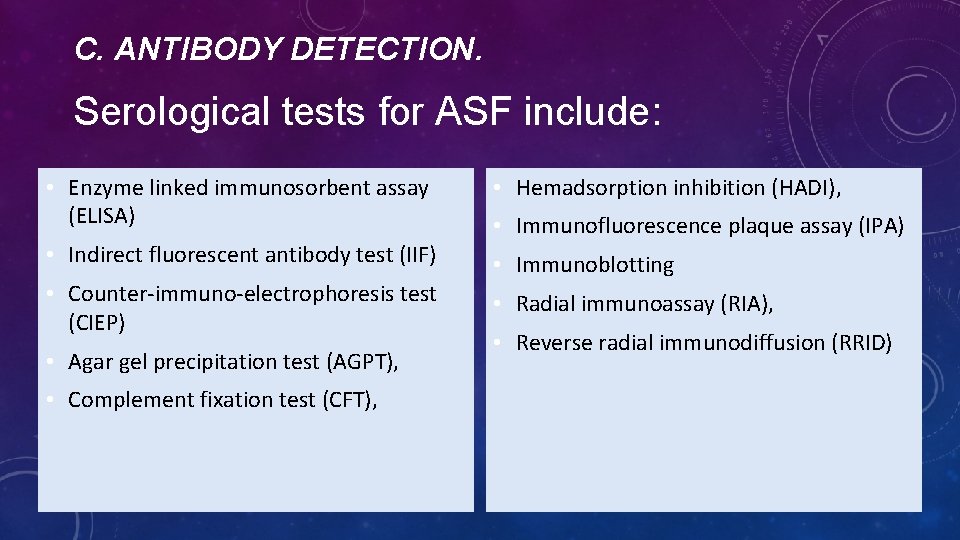 C. ANTIBODY DETECTION.

Serological tests for ASF include:

• Enzyme linked immunosorbent assay (ELISA)
• Indirect fluorescent antibody test (IIF)
• Counter-immuno-electrophoresis test (CIEP)
• Agar gel precipitation test (AGPT),
• Complement fixation test (CFT),

• Hemadsorption inhibition (HADI),
• Immunofluorescence plaque assay (IPA)
• Immunoblotting
• Radial immunoassay (RIA),
• Reverse radial immunodiffusion (RRID)